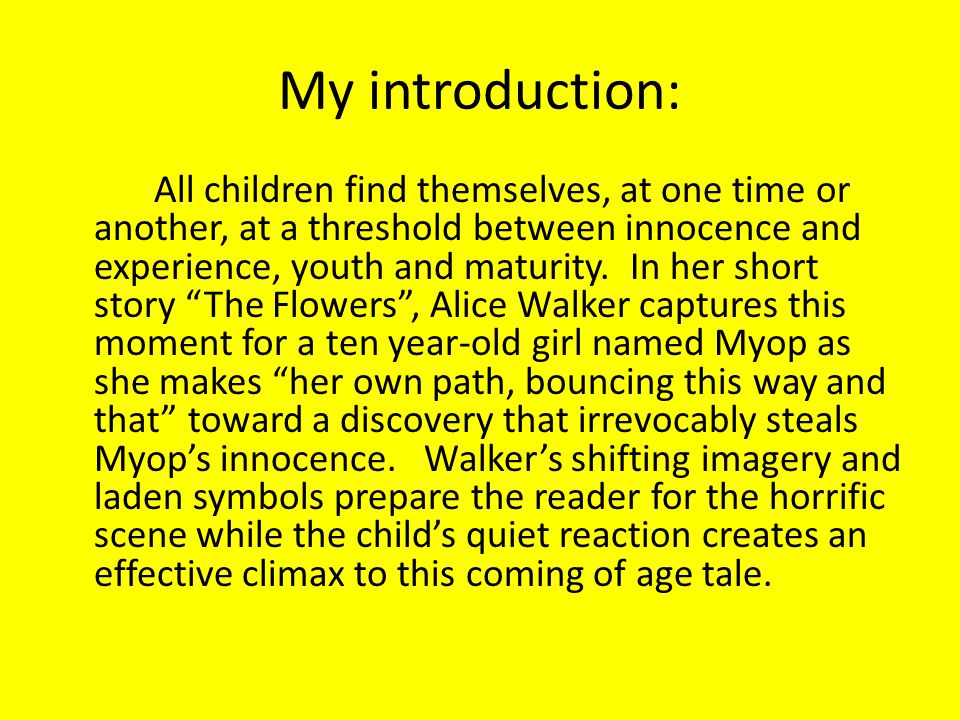 My introduction:

All children find themselves, at one time or another, at a threshold between innocence and experience, youth and maturity. In her short story “The Flowers”, Alice Walker captures this moment for a ten year-old girl named Myop as she makes “her own path, bouncing this way and that” toward a discovery that irrevocably steals Myop’s innocence. Walker’s shifting imagery and laden symbols prepare the reader for the horrific scene while the child’s quiet reaction creates an effective climax to this coming of age tale.